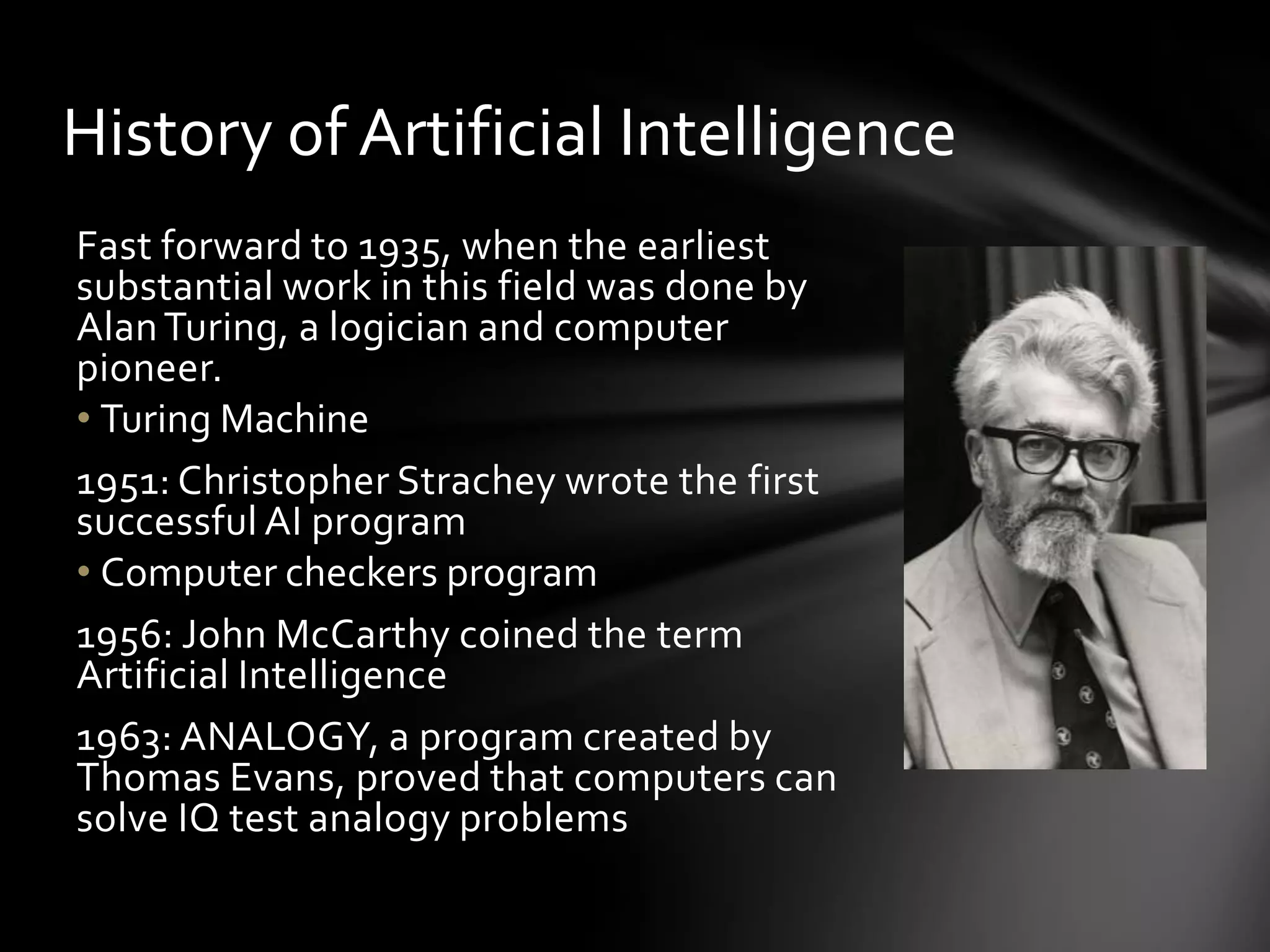 History of Artificial Intelligence

Fast forward to 1935, when the earliest substantial work in this field was done by Alan Turing, a logician and computer pioneer.

• Turing Machine

1951: Christopher Strachey wrote the first successful AI program

• Computer checkers program

1956: John McCarthy coined the term Artificial Intelligence

1963: ANALOGY, a program created by Thomas Evans, proved that computers can solve IQ test analogy problems